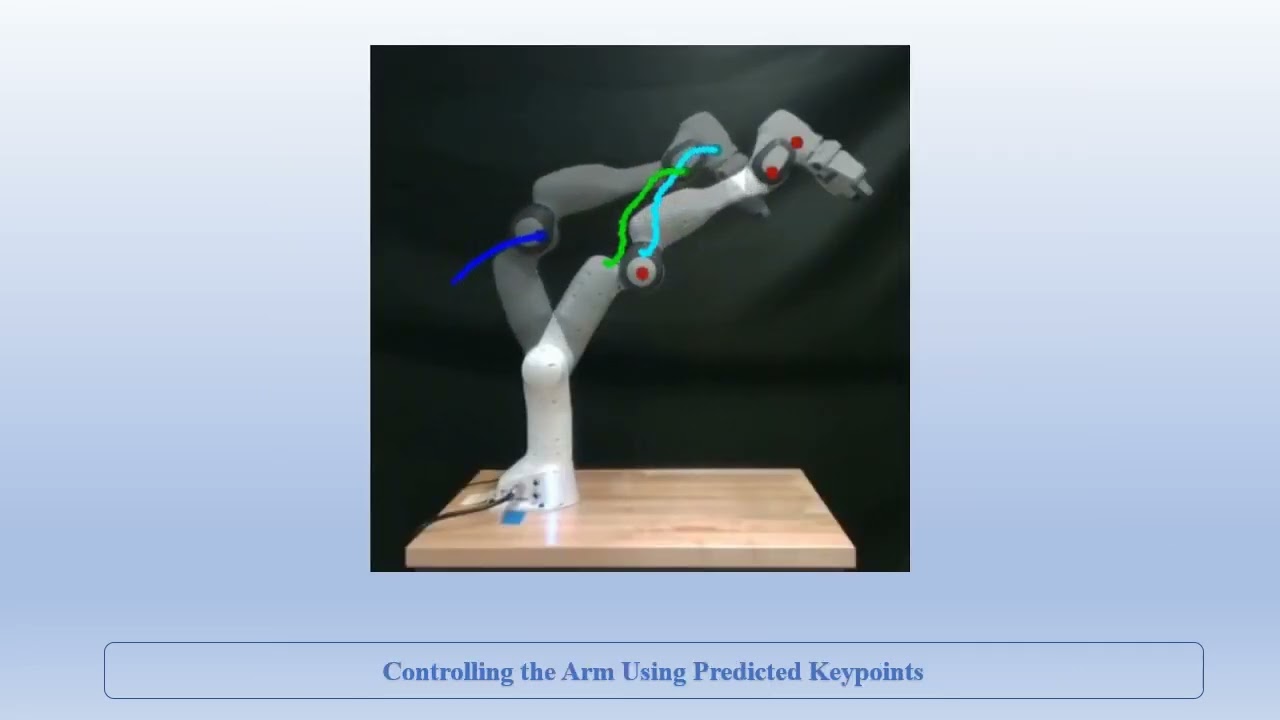 Controlling the Arm Using Predicted Keypoints